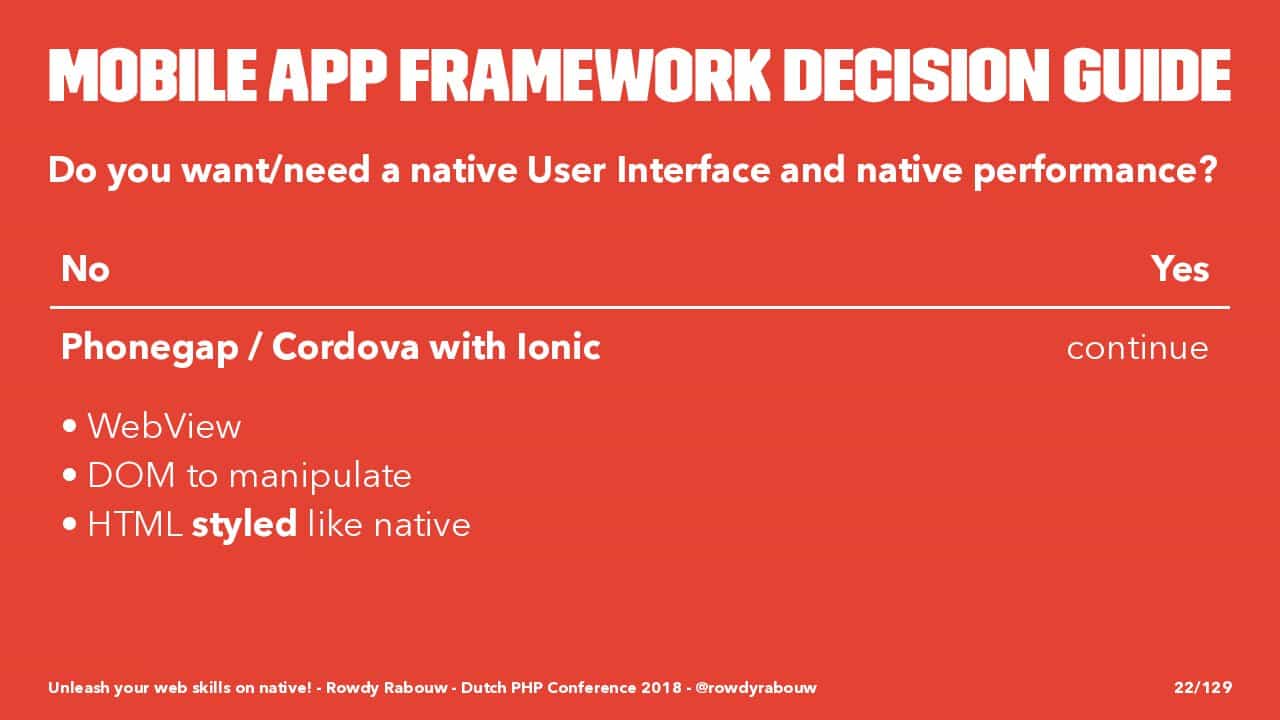 MOBILE APP FRAMEWORK DECISION GUIDE

Do you want/need a native User Interface and native performance?

| No | Yes |
|---|---|
| Phonegap / Cordova with Ionic | continue |

• WebView
• DOM to manipulate
• HTML styled like native

Unleash your web skills on native! - Rowdy Rabouw - Dutch PHP Conference 2018 - @rowdyrabouw

22/129